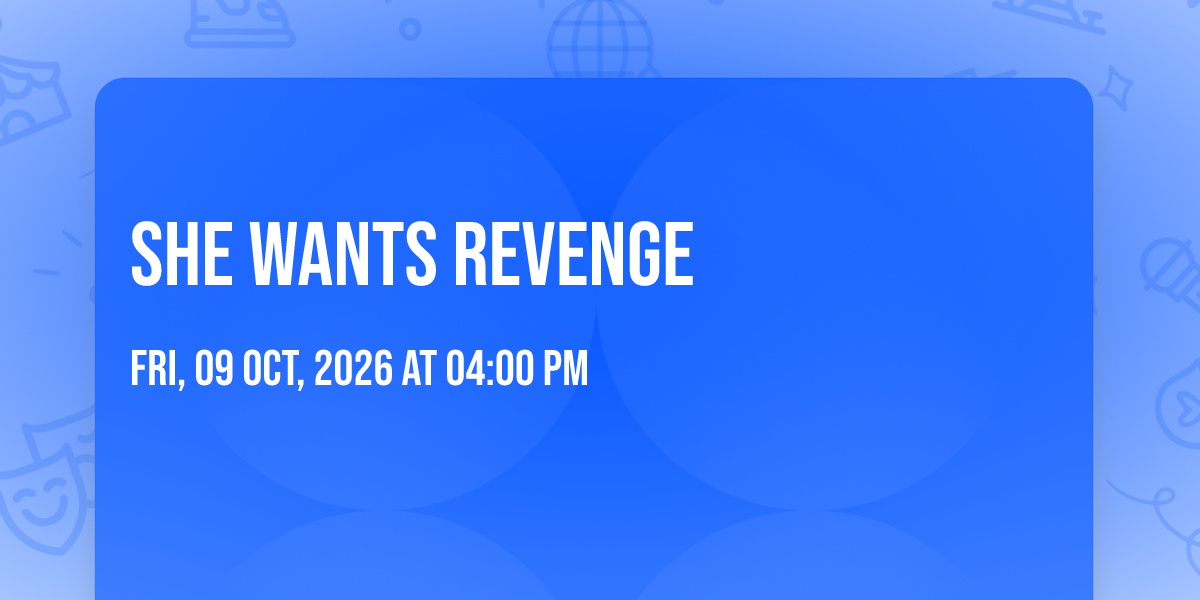 SHE WANTS REVENGE

FRI, 09 OCT, 2026 AT 04:00 PM